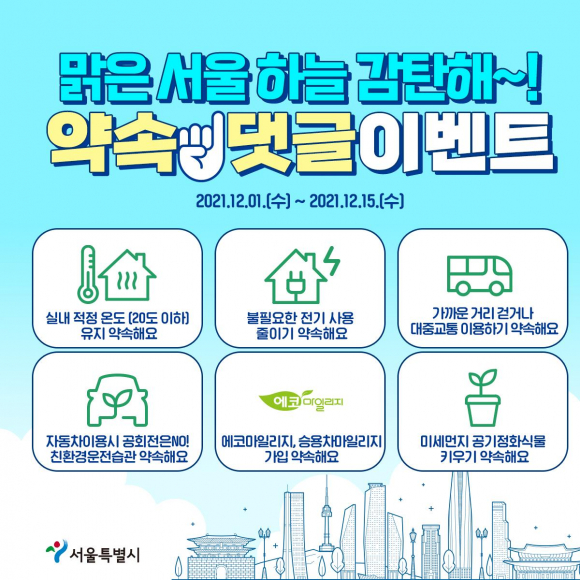 맑은 서울 하늘 감탄해~!

약속 댓글 이벤트

2021.12.01.(수) ~ 2021.12.15.(수)

실내 적정 온도 (20도 이하) 유지 약속해요

불필요한 전기 사용 줄이기 약속해요

가까운 거리 걷거나 대중교통 이용하기 약속해요

자동차이용시 공회전은NO! 친환경운전습관 약속해요

에코마일리지

에코마일리지, 승용차마일리지 가입 약속해요

미세먼지 공기정화식물 키우기 약속해요

서울특별시